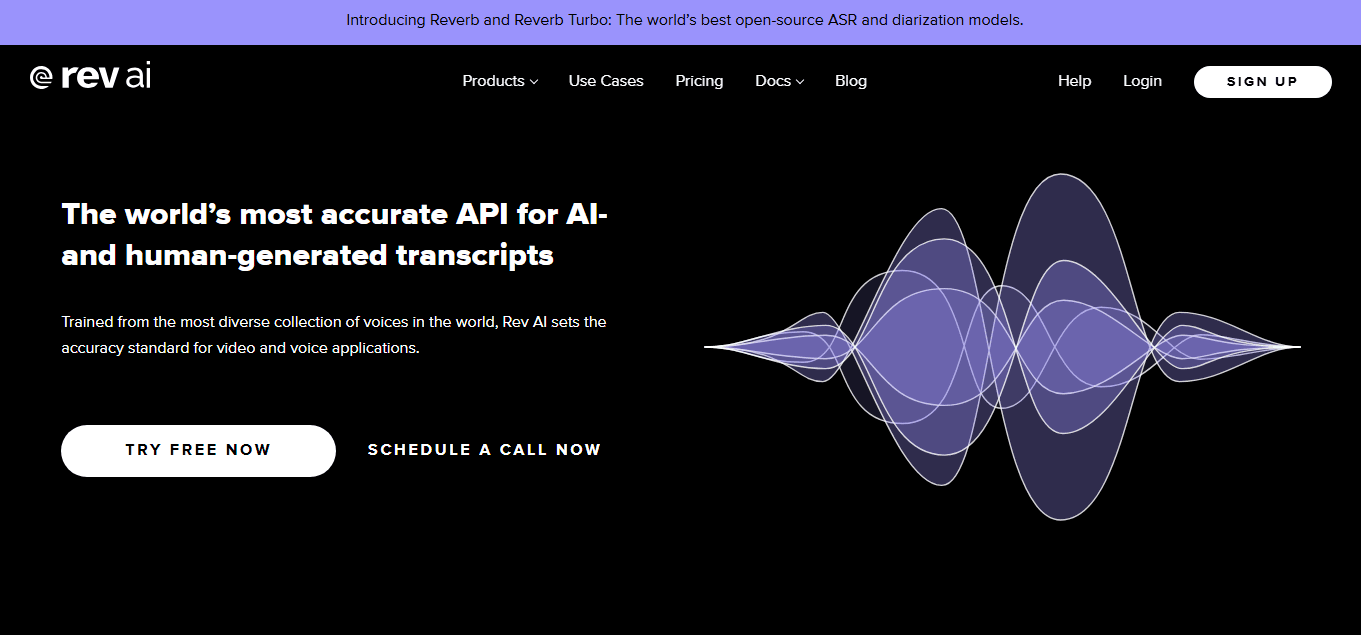 Introducing Reverb and Reverb Turbo: The world's best open-source ASR and diarization models.

rev ai

Products Use Cases Pricing Docs Blog

Help Login SIGN UP

The world's most accurate API for AI- and human-generated transcripts

Trained from the most diverse collection of voices in the world, Rev AI sets the accuracy standard for video and voice applications.

TRY FREE NOW

SCHEDULE A CALL NOW